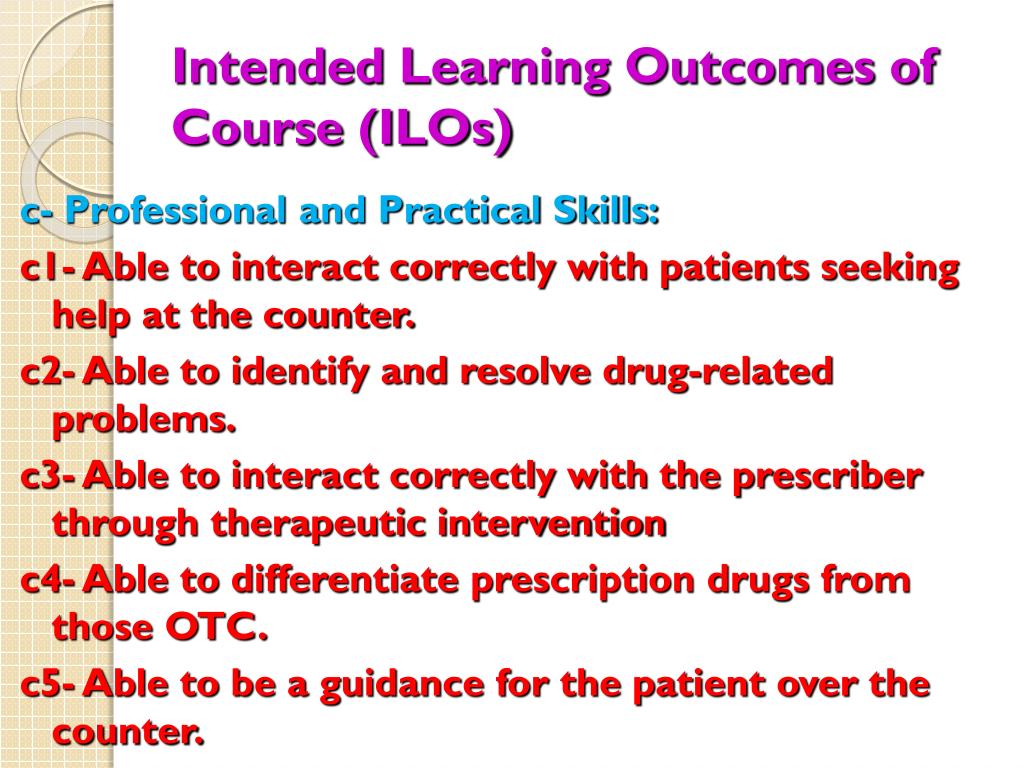 Intended Learning Outcomes of Course (ILOs)

c- Professional and Practical Skills:

c1- Able to interact correctly with patients seeking help at the counter.

c2- Able to identify and resolve drug-related problems.

c3- Able to interact correctly with the prescriber through therapeutic intervention

c4- Able to differentiate prescription drugs from those OTC.

c5- Able to be a guidance for the patient over the counter.